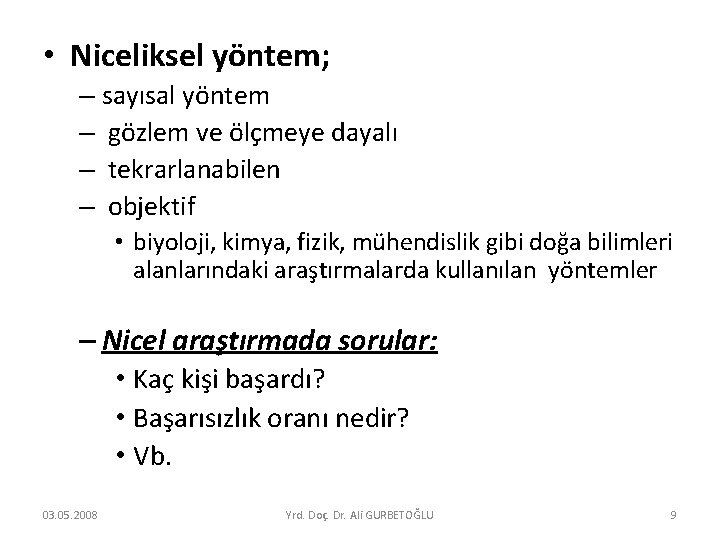 • Niceliksel yöntem;

– sayısal yöntem

– gözlem ve ölçmeye dayalı

– tekrarlanabilen

– objektif

• biyoloji, kimya, fizik, mühendislik gibi doğa bilimleri alanlarındaki araştırmalarda kullanılan yöntemler

– Nicel araştırmada sorular:

• Kaç kişi başardı?

• Başarısızlık oranı nedir?

• Vb.

03.05.2008

Yrd. Doç. Dr. Ali GURBETOĞLU

9